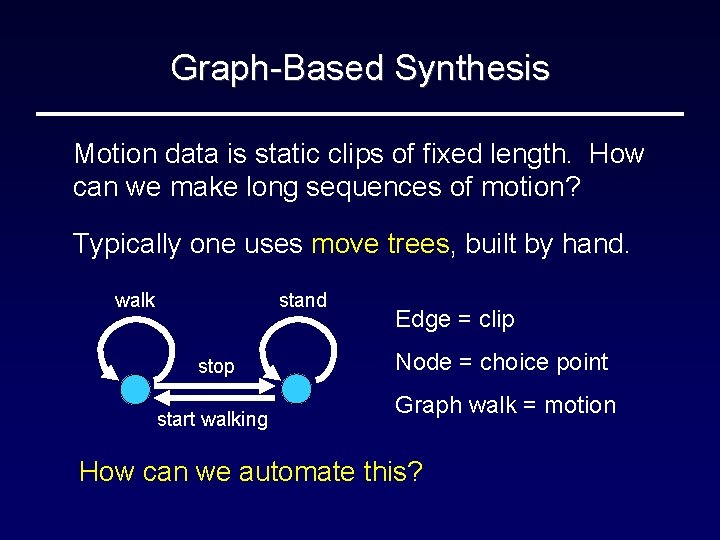 Graph-Based Synthesis

Motion data is static clips of fixed length. How can we make long sequences of motion?

Typically one uses move trees, built by hand.

walk

stand

stop

start walking

Edge = clip

Node = choice point

Graph walk = motion

How can we automate this?